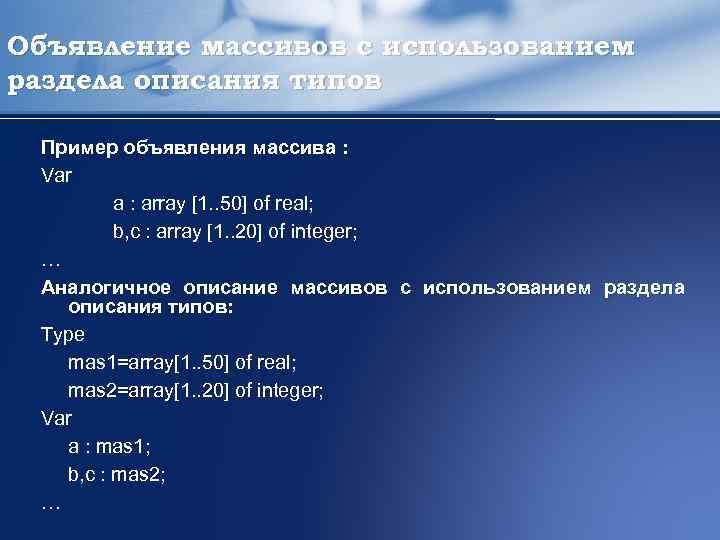 Объявление массивов с использованием раздела описания типов

Пример объявления массива :

Var

a : array [1..50] of real;

b,c : array [1..20] of integer;

…

Аналогичное описание массивов с использованием раздела описания типов:

Type

mas1=array[1..50] of real;

mas2=array[1..20] of integer;

Var

a : mas1;

b,c : mas2;

…